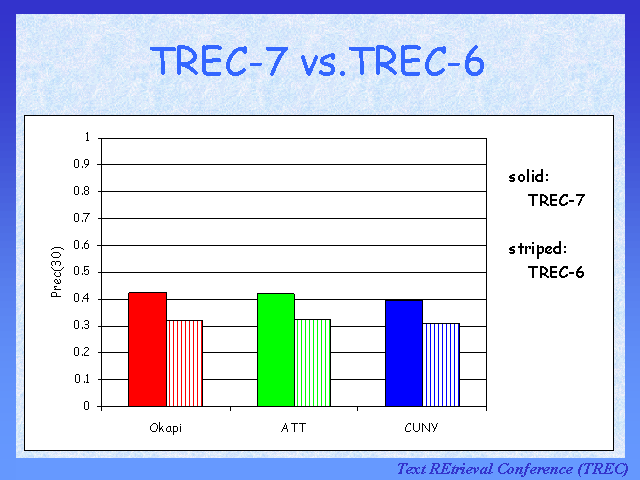 TREC-7 vs.TREC-6

1
0.9
0.8
0.7
0.6
0.5
0.4
0.3
0.2
0.1
0

Prec(30)

Okapi
ATT
CUNY

solid:
TREC-7

striped:
TREC-6

Text REtrieval Conference (TREC)